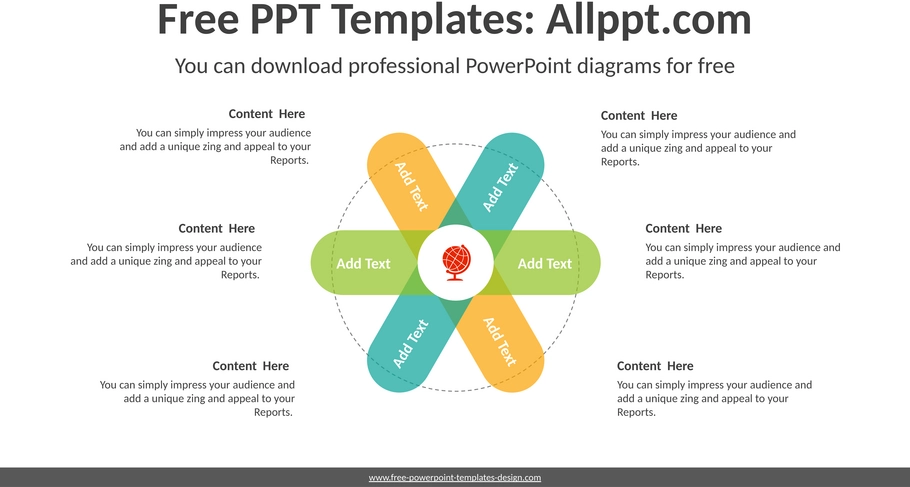 Free PPT Templates: Allppt.com

You can download professional PowerPoint diagrams for free

Content Here

You can simply impress your audience and add a unique zing and appeal to your Reports.

Content Here

You can simply impress your audience and add a unique zing and appeal to your Reports.

Content Here

You can simply impress your audience and add a unique zing and appeal to your Reports.

Add Text

Add Text

Add Text

Add Text

Add Text

Add Text

Content Here

You can simply impress your audience and add a unique zing and appeal to your Reports.

Content Here

You can simply impress your audience and add a unique zing and appeal to your Reports.

Content Here

You can simply impress your audience and add a unique zing and appeal to your Reports.

www.free-powerpoint-templates-design.com